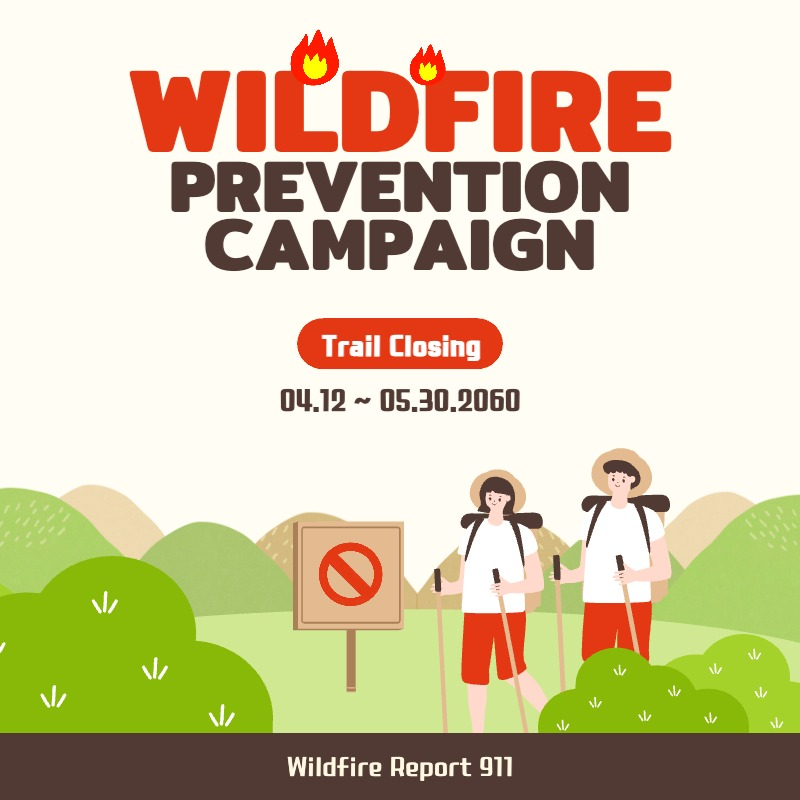 WILDFIRE
PREVENTION
CAMPAIGN

Trail Closing

04.12 ~ 05.30.2060

Wildfire Report 911